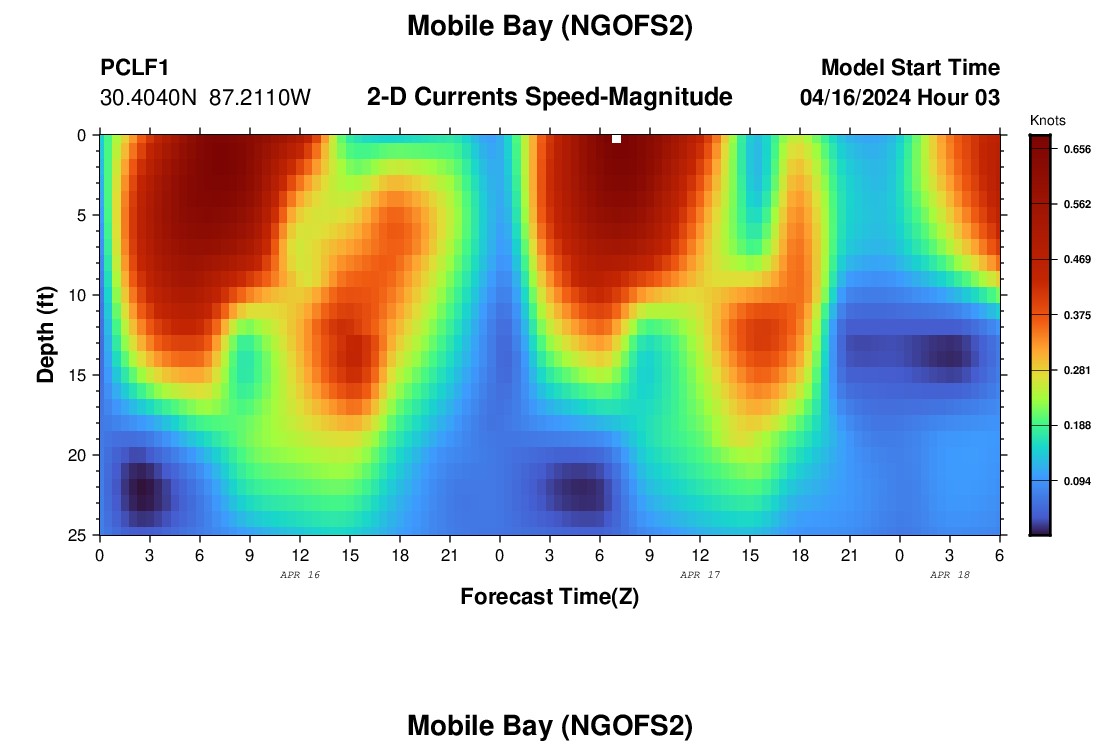 Mobile Bay (NGOFS2)

PCLF1
30.4040N 87.2110W

2-D Currents Speed-Magnitude

Model Start Time
04/16/2024 Hour 03

Knots
0.656
0.562
0.469
0.375
0.281
0.188
0.094

Depth (ft)
0
5
10
15
20
25

0 3 6 9 12 15 18 21 0 3 6 9 12 15 18 21 0 3 6
APR 16
APR 17
APR 18

Forecast Time(Z)

Mobile Bay (NGOFS2)